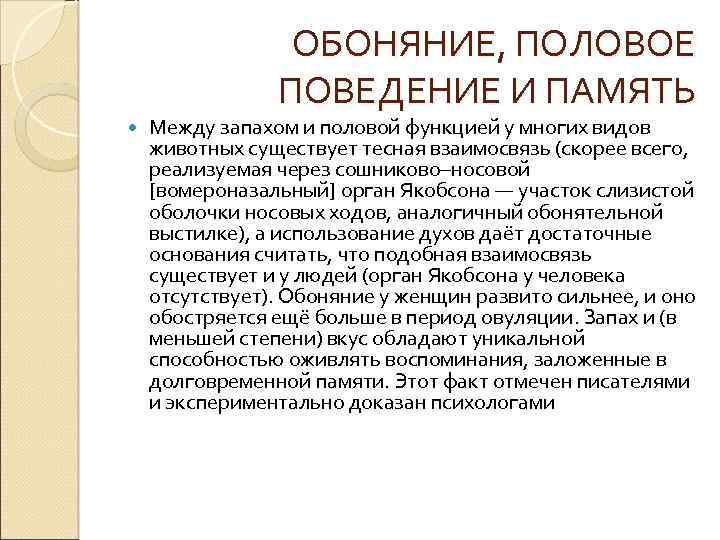 ОБОНЯНИЕ, ПОЛОВОЕ ПОВЕДЕНИЕ И ПАМЯТЬ

Между запахом и половой функцией у многих видов животных существует тесная взаимосвязь (скорее всего, реализуемая через сошниково–носовой [вомероназальный] орган Якобсона — участок слизистой оболочки носовых ходов, аналогичный обонятельной выстилке), а использование духов даёт достаточные основания считать, что подобная взаимосвязь существует и у людей (орган Якобсона у человека отсутствует). Обоняние у женщин развито сильнее, и оно обостряется ещё больше в период овуляции. Запах и (в меньшей степени) вкус обладают уникальной способностью оживлять воспоминания, заложенные в долговременной памяти. Этот факт отмечен писателями и экспериментально доказан психологами